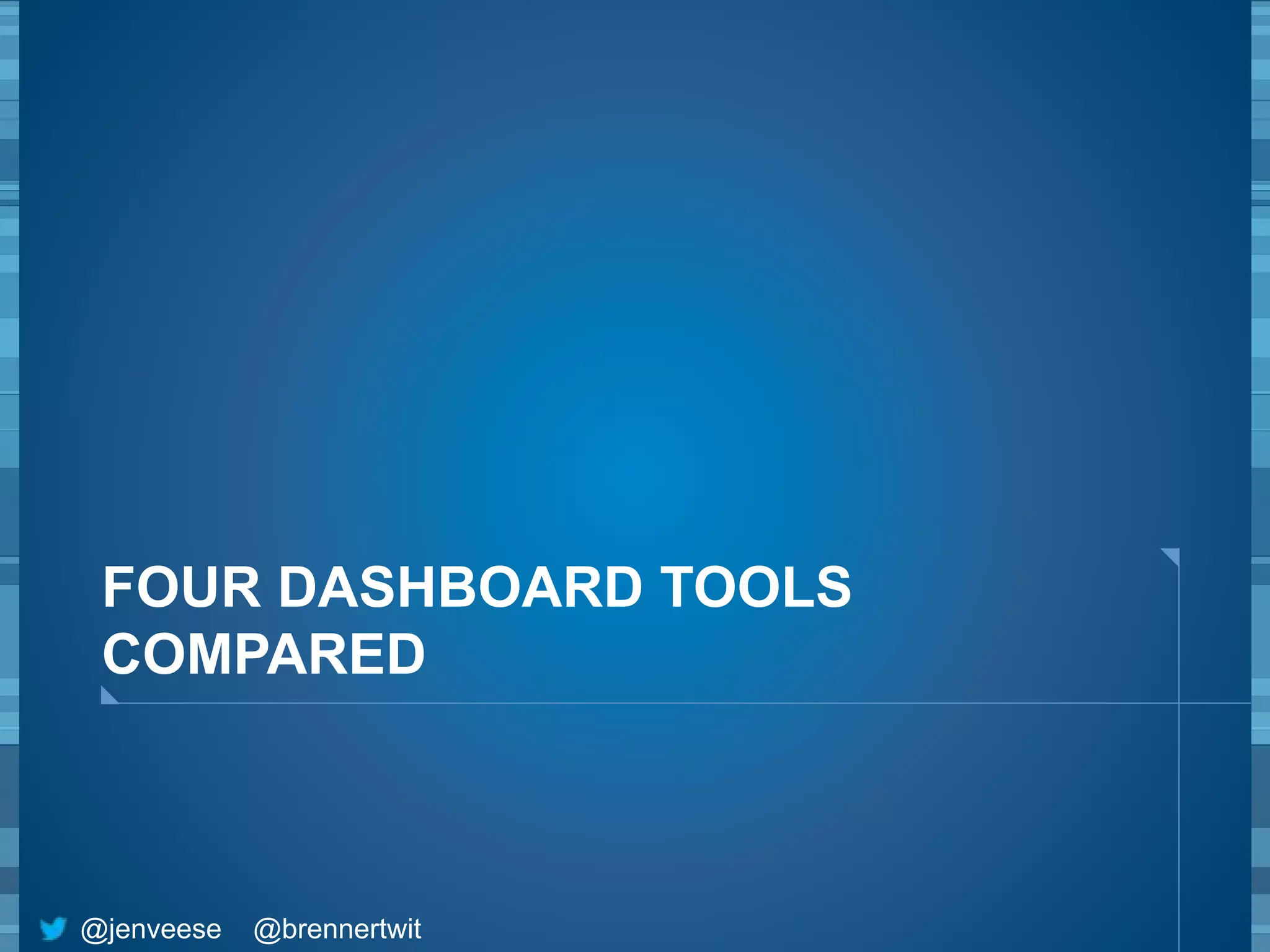 FOUR DASHBOARD TOOLS COMPARED

@jenveese @brennertwit